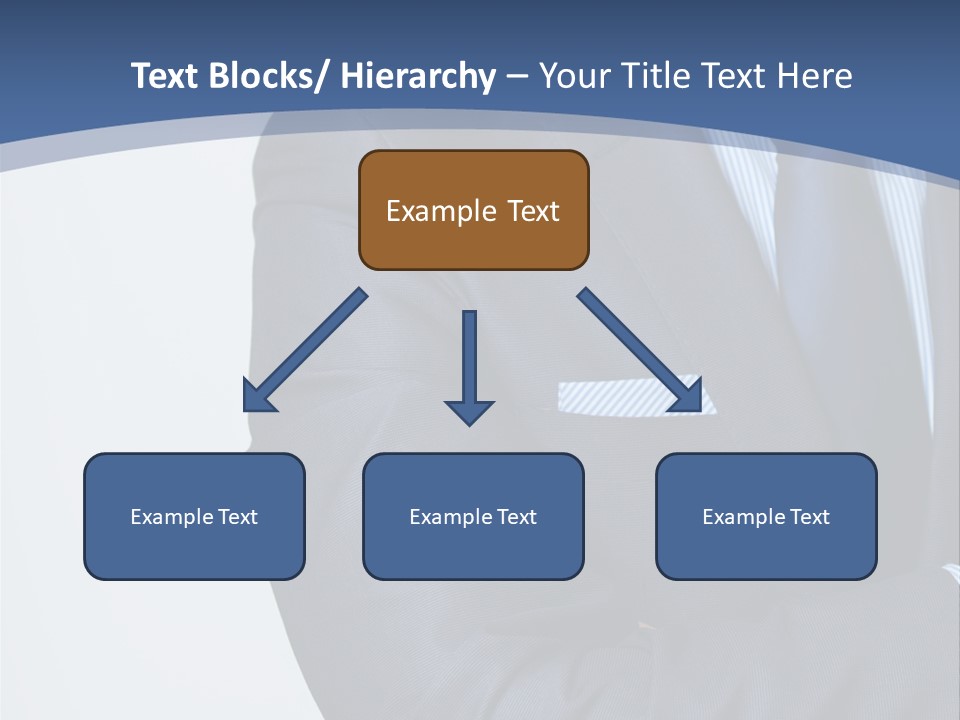 Text Blocks/ Hierarchy – Your Title Text Here

Example Text

Example Text

Example Text

Example Text